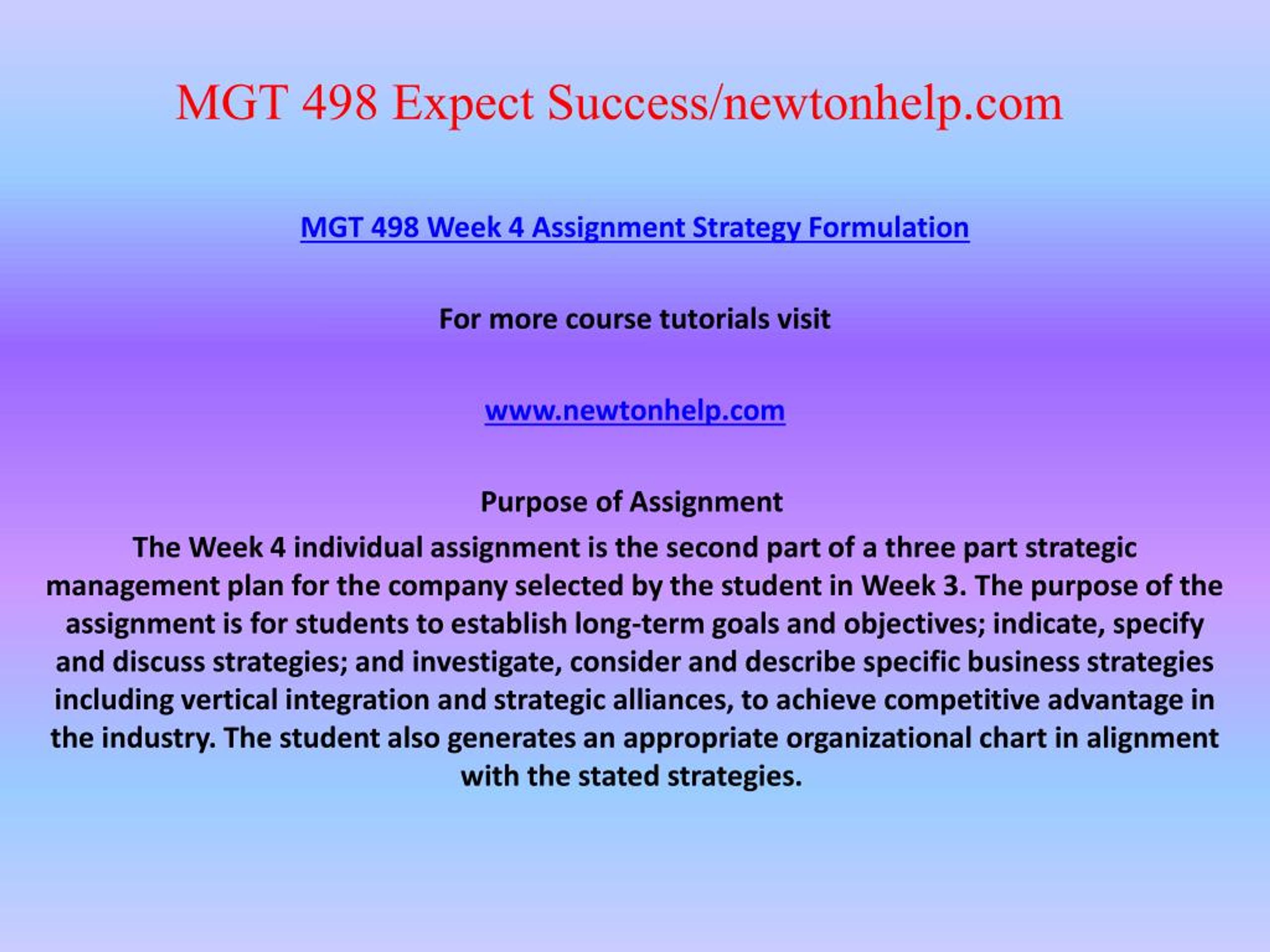 MGT 498 Expect Success/newtonhelp.com

MGT 498 Week 4 Assignment Strategy Formulation

For more course tutorials visit

www.newtonhelp.com

Purpose of Assignment

The Week 4 individual assignment is the second part of a three part strategic management plan for the company selected by the student in Week 3. The purpose of the assignment is for students to establish long-term goals and objectives; indicate, specify and discuss strategies; and investigate, consider and describe specific business strategies including vertical integration and strategic alliances, to achieve competitive advantage in the industry. The student also generates an appropriate organizational chart in alignment with the stated strategies.